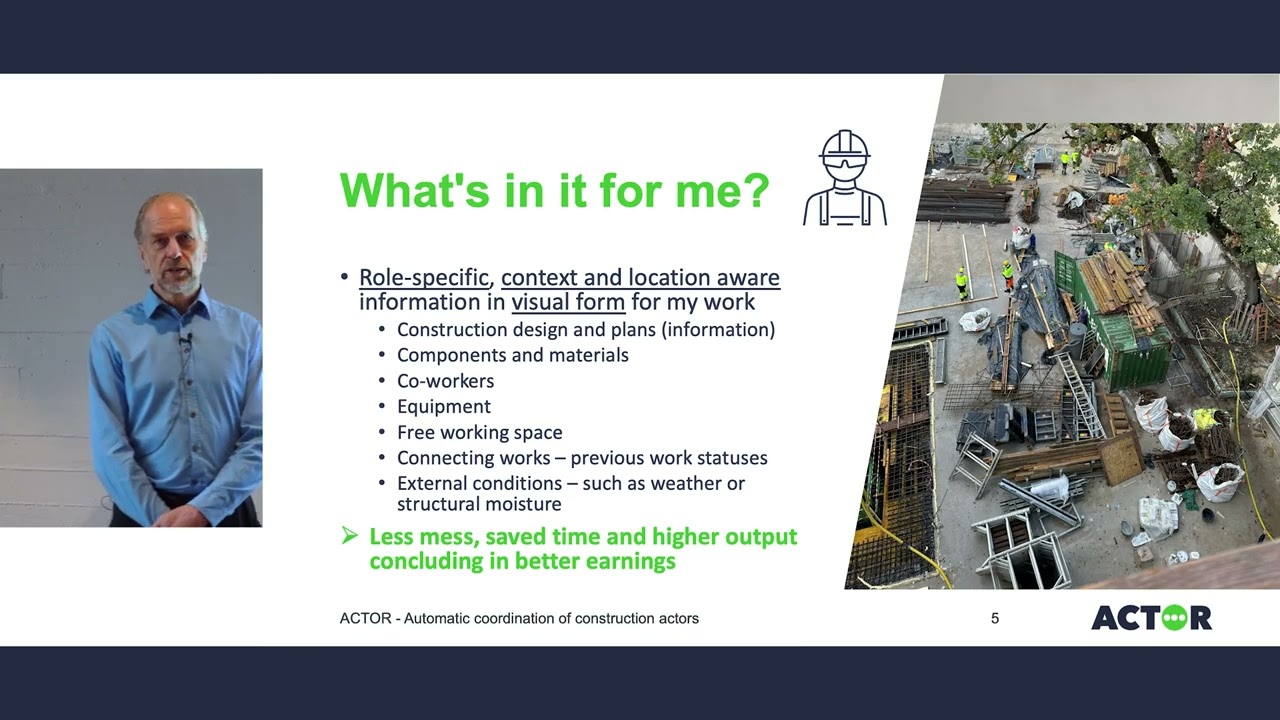 What's in it for me?

• Role-specific, context and location aware information in visual form for my work
  • Construction design and plans (information)
  • Components and materials
  • Co-workers
  • Equipment
  • Free working space
  • Connecting works – previous work statuses
  • External conditions – such as weather or structural moisture

➢ Less mess, saved time and higher output concluding in better earnings

ACTOR - Automatic coordination of construction actors

5

ACTOR